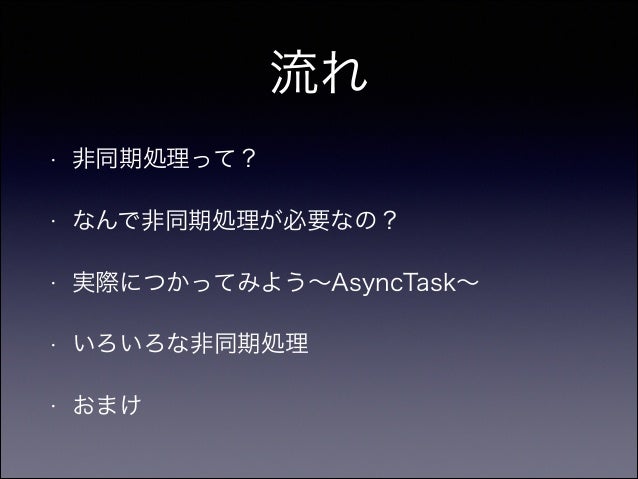 流れ

· 非同期処理って？

· なんで非同期処理が必要なの？

· 実際につかってみよう〜AsyncTask〜

· いろいろな非同期処理

· おまけ